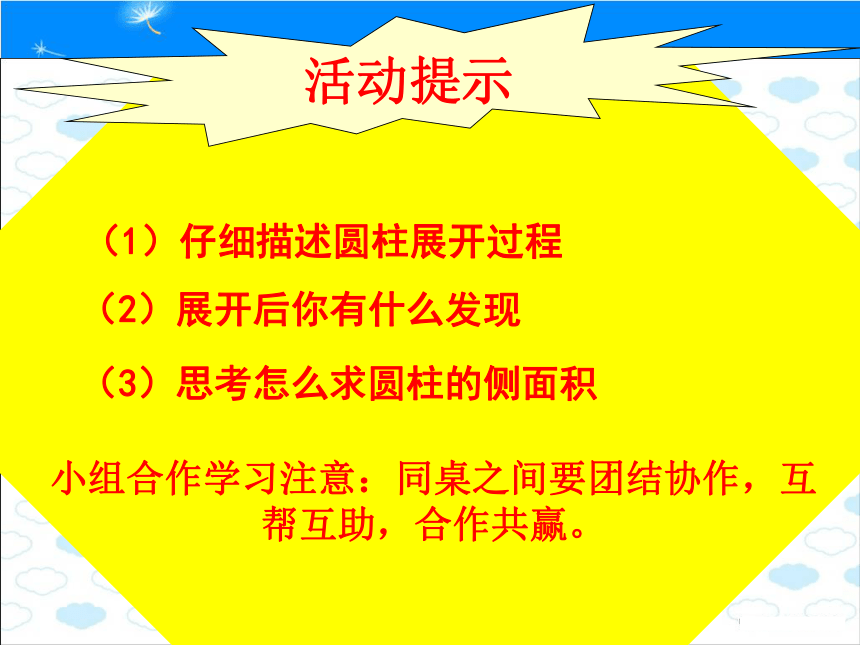 活动提示

（1）仔细描述圆柱展开过程

（2）展开后你有什么发现

（3）思考怎么求圆柱的侧面积

小组合作学习注意：同桌之间要团结协作，互帮互助，合作共赢。